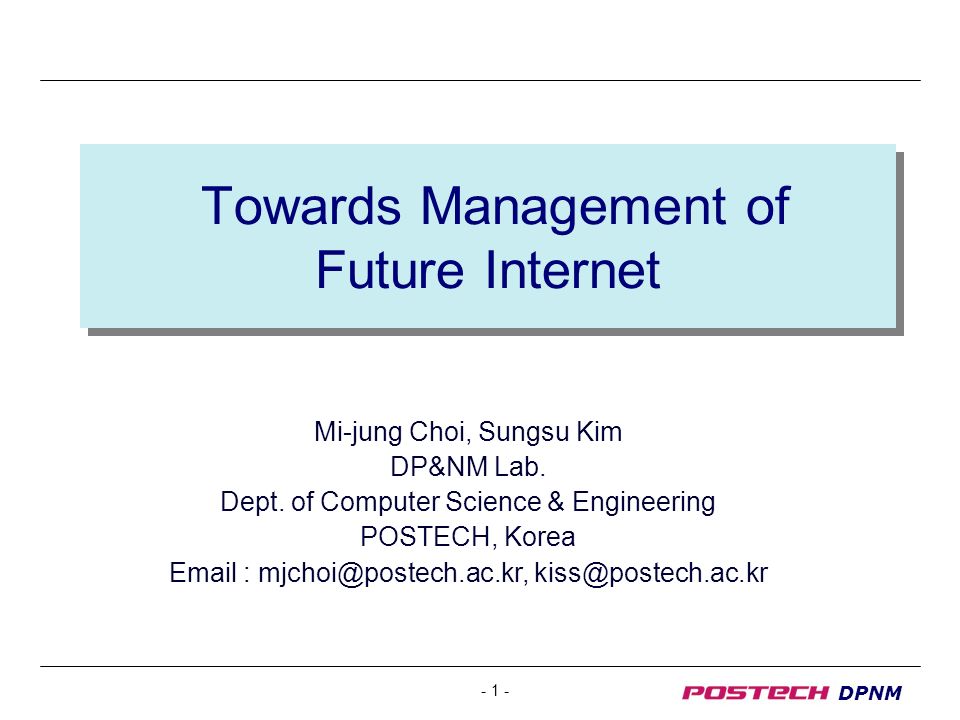 Towards Management of Future Internet

Mi-jung Choi, Sungsu Kim
DP&NM Lab.
Dept. of Computer Science & Engineering
POSTECH, Korea
Email : mjchoi@postech.ac.kr, kiss@postech.ac.kr

- 1 -

POSTECH DPNM